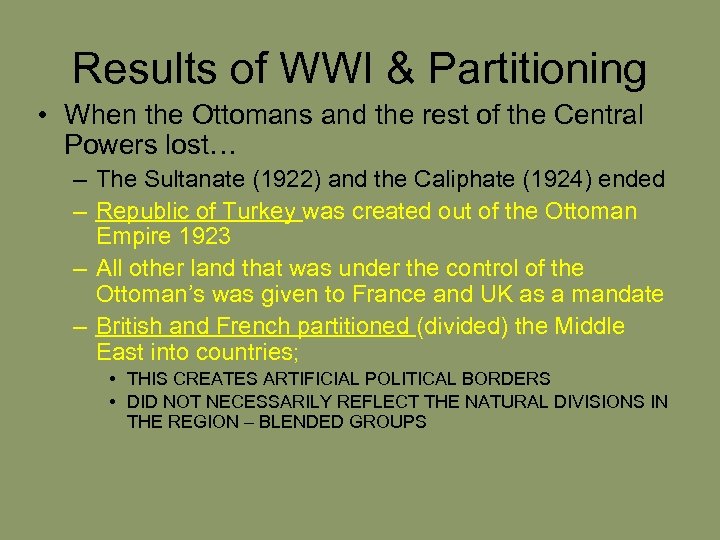 Results of WWI & Partitioning

• When the Ottomans and the rest of the Central Powers lost…
– The Sultanate (1922) and the Caliphate (1924) ended
– Republic of Turkey was created out of the Ottoman Empire 1923
– All other land that was under the control of the Ottoman's was given to France and UK as a mandate
– British and French partitioned (divided) the Middle East into countries;
• THIS CREATES ARTIFICIAL POLITICAL BORDERS
• DID NOT NECESSARILY REFLECT THE NATURAL DIVISIONS IN THE REGION – BLENDED GROUPS